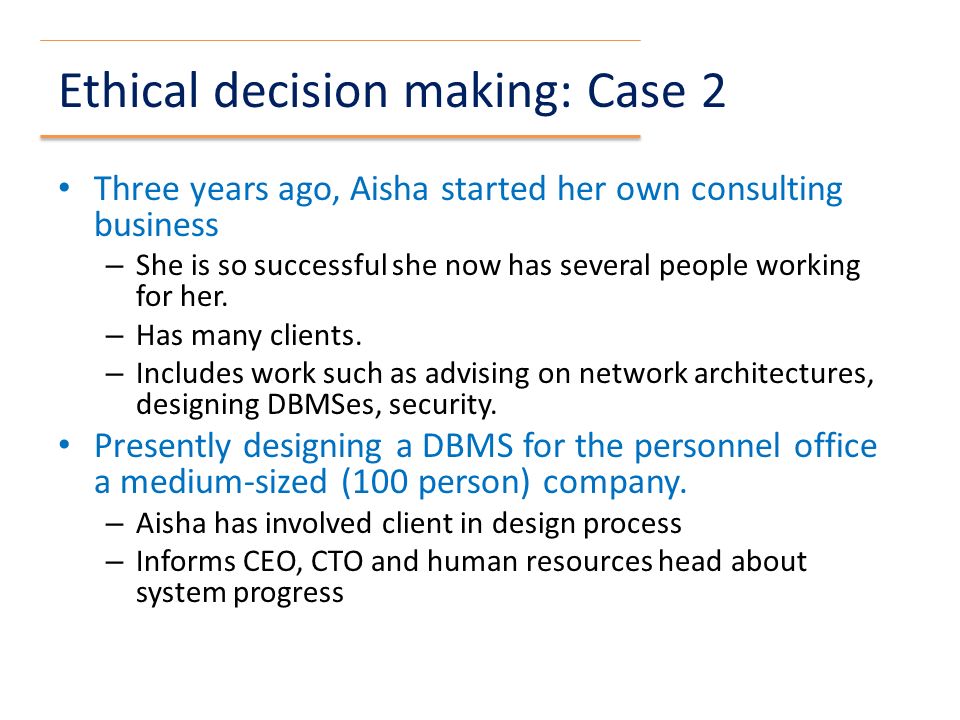 Ethical decision making: Case 2

• Three years ago, Aisha started her own consulting business
– She is so successful she now has several people working for her.
– Has many clients.
– Includes work such as advising on network architectures, designing DBMSes, security.

• Presently designing a DBMS for the personnel office a medium-sized (100 person) company.
– Aisha has involved client in design process
– Informs CEO, CTO and human resources head about system progress